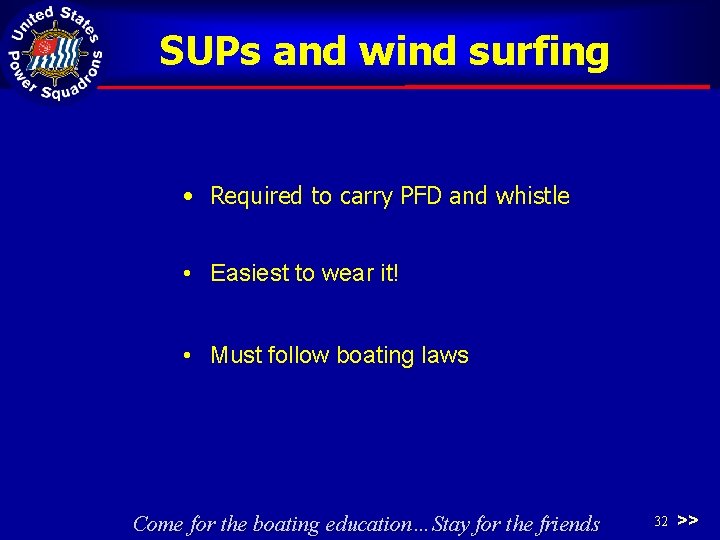 United States Power Squadrons

SUPs and wind surfing

• Required to carry PFD and whistle

• Easiest to wear it!

• Must follow boating laws

Come for the boating education…Stay for the friends

32 >>